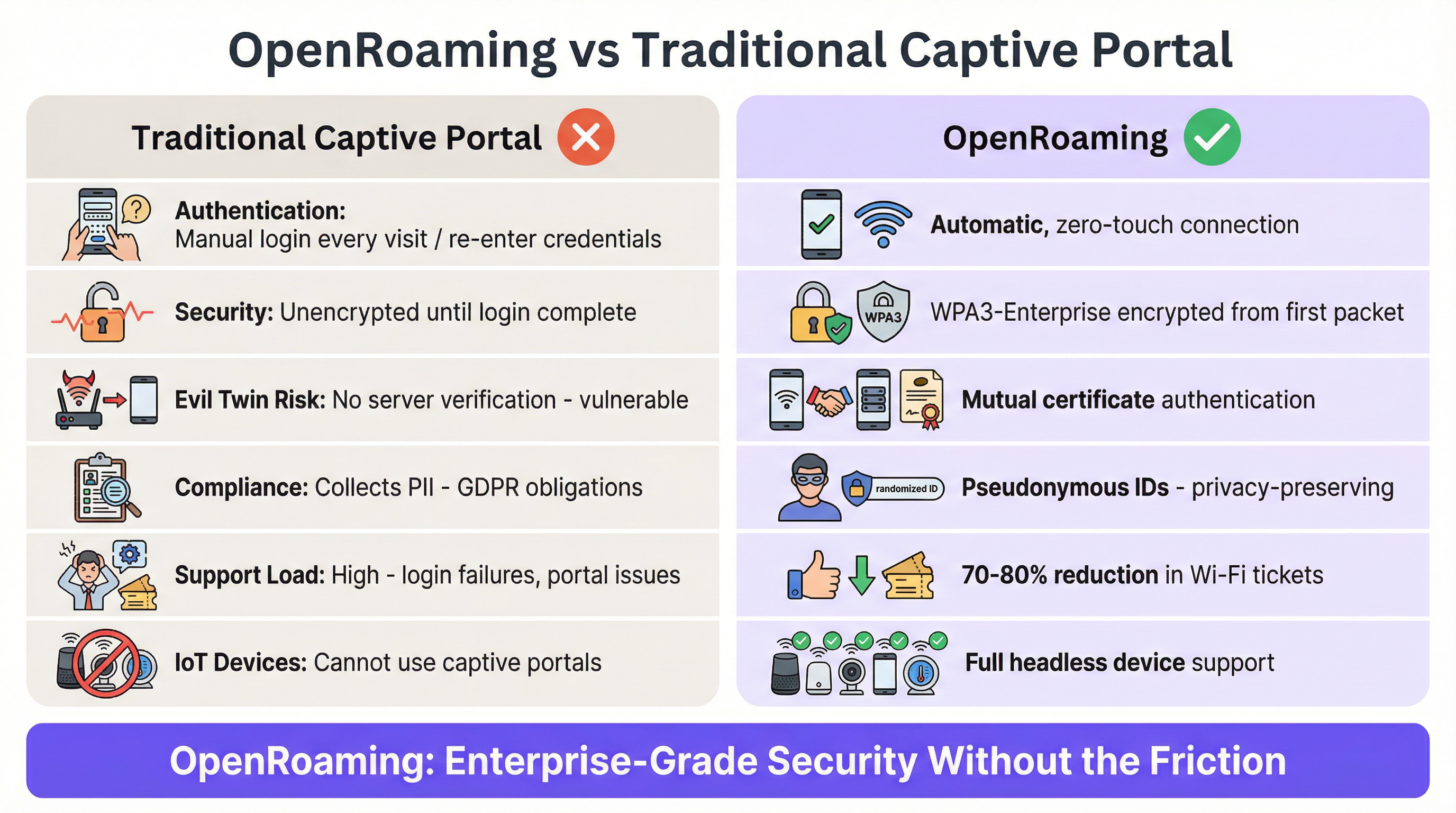 OpenRoaming vs Traditional Captive Portal

Traditional Captive Portal

Authentication: Manual login every visit / re-enter credentials

Security: Unencrypted until login complete

Evil Twin Risk: No server verification - vulnerable

Compliance: Collects PII - GDPR obligations

Support Load: High - login failures, portal issues

IoT Devices: Cannot use captive portals

OpenRoaming

Automatic, zero-touch connection

WPA3

WPA3-Enterprise encrypted from first packet

Mutual certificate authentication

randomized ID

Pseudonymous IDs - privacy-preserving

70-80% reduction in Wi-Fi tickets

Full headless device support

OpenRoaming: Enterprise-Grade Security Without the Friction